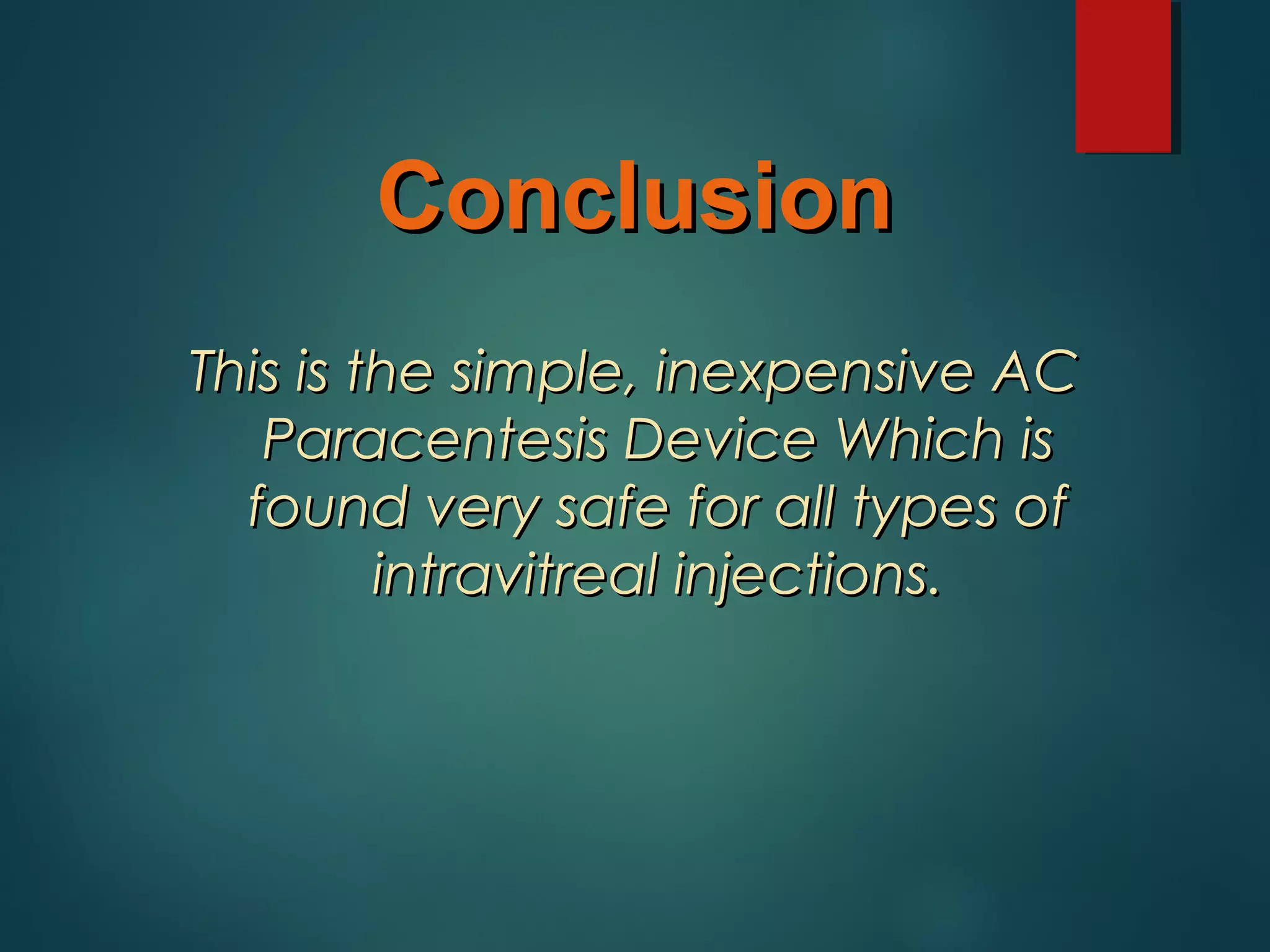 Conclusion

This is the simple, inexpensive AC Paracentesis Device Which is found very safe for all types of intravitreal injections.